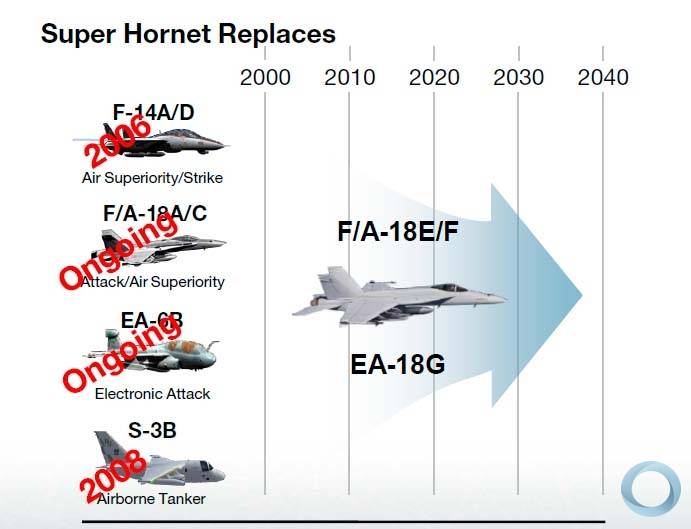 Super Hornet Replaces

2000 2010 2020 2030 2040

F-14A/D
2006
Air Superiority/Strike

F/A-18A/C
Ongoing
Attack/Air Superiority

EA-6B
Ongoing
Electronic Attack

S-3B
2008
Airborne Tanker

F/A-18E/F

EA-18G